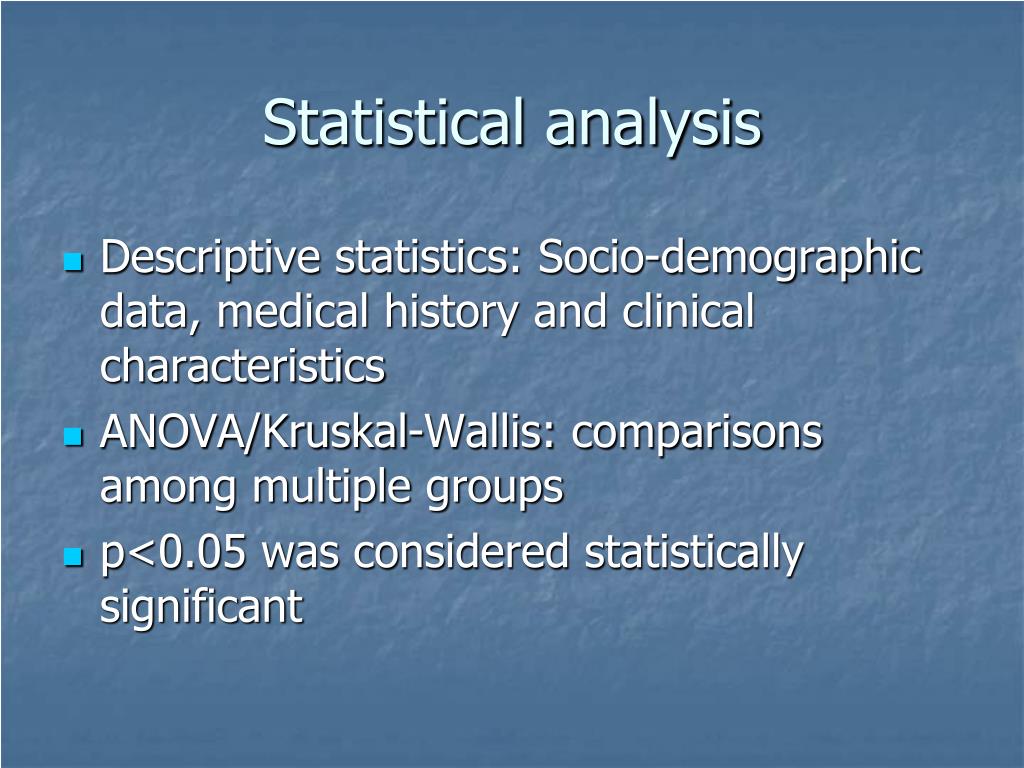 Statistical analysis

- Descriptive statistics: Socio-demographic data, medical history and clinical characteristics
- ANOVA/Kruskal-Wallis: comparisons among multiple groups
- p<0.05 was considered statistically significant